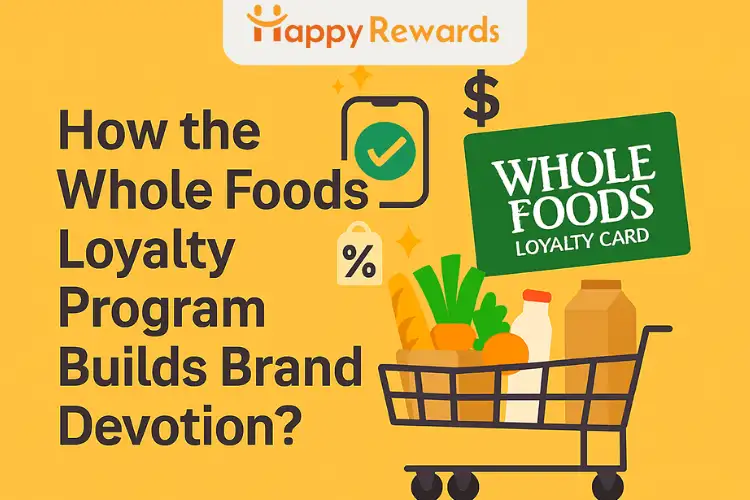 Happy Rewards

How the Whole Foods Loyalty Program Builds Brand Devotion?

$

%

WHOLE FOODS
LOYALTY CARD